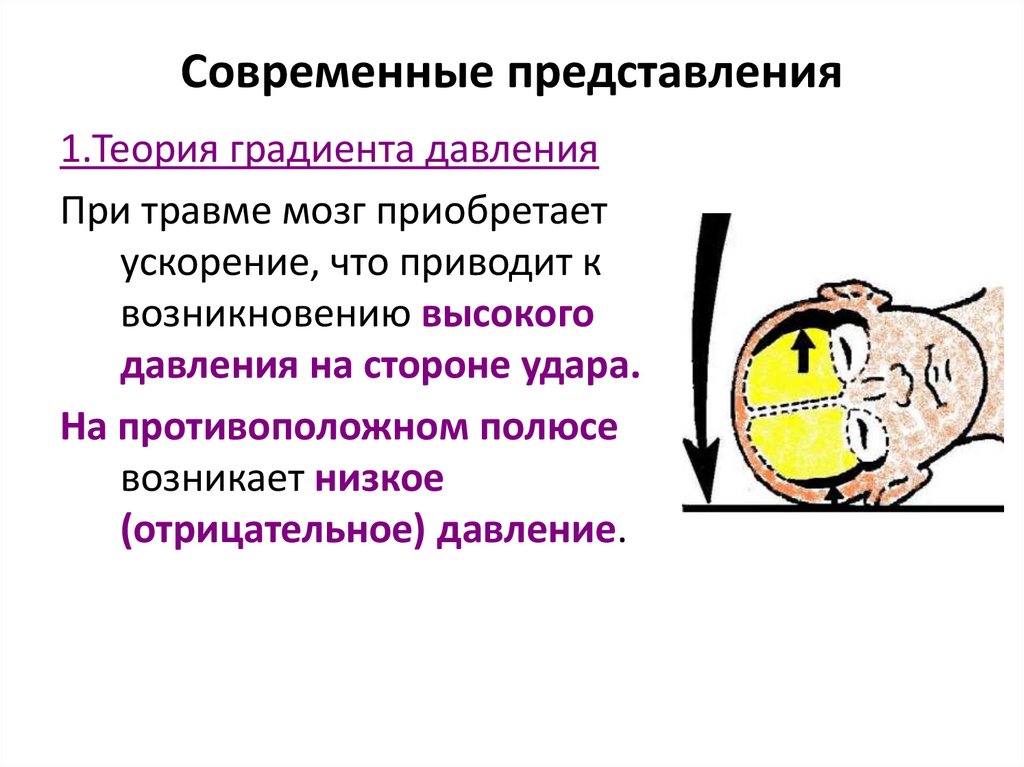 Современные представления

1.Теория градиента давления

При травме мозг приобретает ускорение, что приводит к возникновению высокого давления на стороне удара.

На противоположном полюсе возникает низкое (отрицательное) давление.